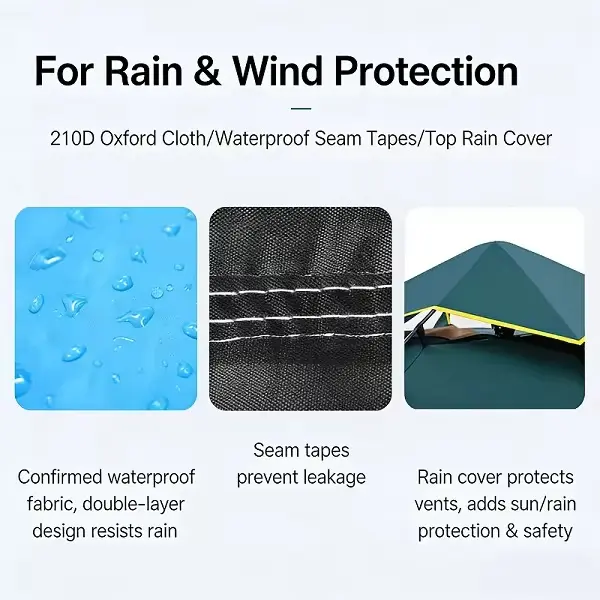 For Rain & Wind Protection

210D Oxford Cloth/Waterproof Seam Tapes/Top Rain Cover

Confirmed waterproof fabric, double-layer design resists rain

Seam tapes prevent leakage

Rain cover protects vents, adds sun/rain protection & safety